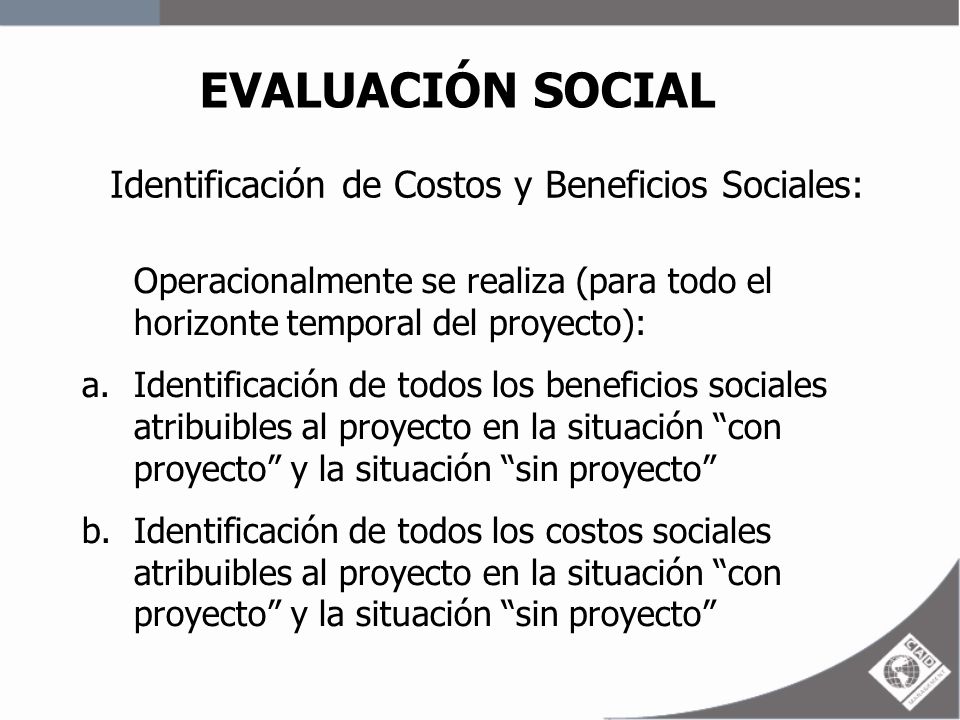 EVALUACIÓN SOCIAL

Identificación de Costos y Beneficios Sociales:

Operacionalmente se realiza (para todo el horizonte temporal del proyecto):

a. Identificación de todos los beneficios sociales atribuibles al proyecto en la situación “con proyecto” y la situación “sin proyecto”

b. Identificación de todos los costos sociales atribuibles al proyecto en la situación “con proyecto” y la situación “sin proyecto”

CAD
MANAGEMENT